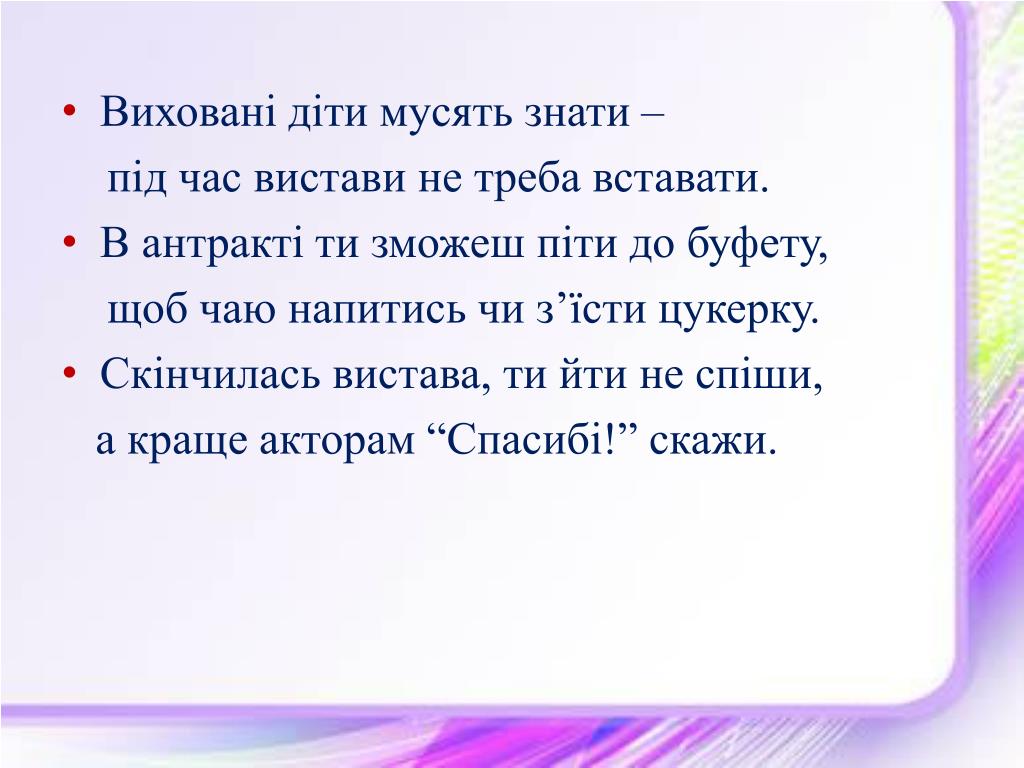 • Виховані діти мусять знати –
під час вистави не треба вставати.
• В антракті ти зможеш піти до буфету,
щоб чаю напитись чи з’їсти цукерку.
• Скінчилась вистава, ти йти не спіши,
а краще акторам “Спасибі!” скажи.